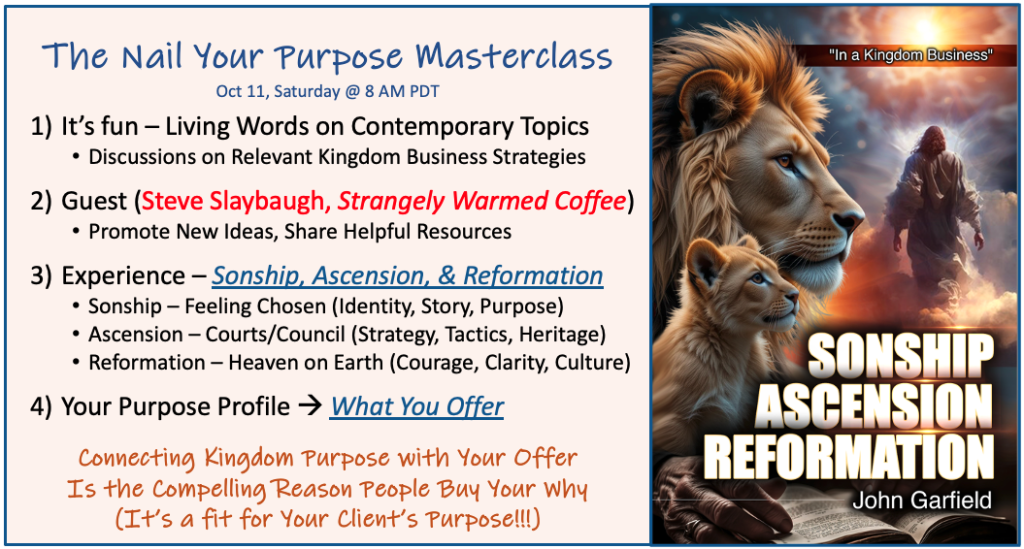 The Nail Your Purpose Masterclass

Oct 11, Saturday @ 8 AM PDT

1) It's fun – Living Words on Contemporary Topics
• Discussions on Relevant Kingdom Business Strategies

2) Guest (Steve Slaybaugh, Strangely Warmed Coffee)
• Promote New Ideas, Share Helpful Resources

3) Experience – Sonship, Ascension, & Reformation
• Sonship – Feeling Chosen (Identity, Story, Purpose)
• Ascension – Courts/Council (Strategy, Tactics, Heritage)
• Reformation – Heaven on Earth (Courage, Clarity, Culture)

4) Your Purpose Profile → What You Offer

Connecting Kingdom Purpose with Your Offer
Is the Compelling Reason People Buy Your Why
(It's a fit for Your Client's Purpose!!!)

"In a Kingdom Business"

SONSHIP
ASCENSION
REFORMATION

John Garfield